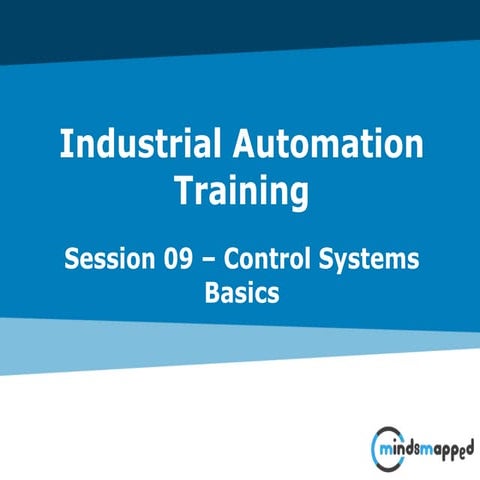 Industrial Automation Training

Session 09 – Control Systems Basics

mindsmapped